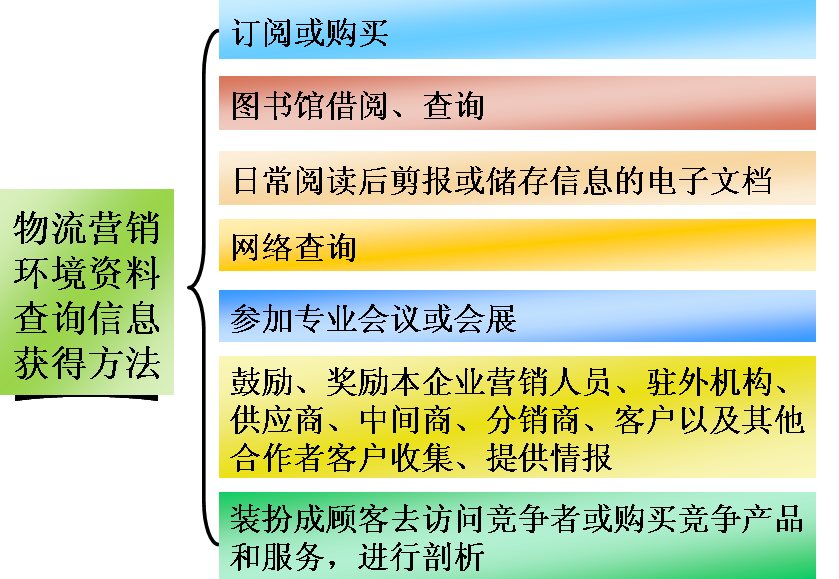 物流营销环境资料查询信息获得方法

订阅或购买

图书馆借阅、查询

日常阅读后剪报或储存信息的电子文档

网络查询

参加专业会议或会展

鼓励、奖励本企业营销人员、驻外机构、供应商、中间商、分销商、客户以及其他合作者客户收集、提供情报

装扮成顾客去访问竞争者或购买竞争产品和服务，进行剖析